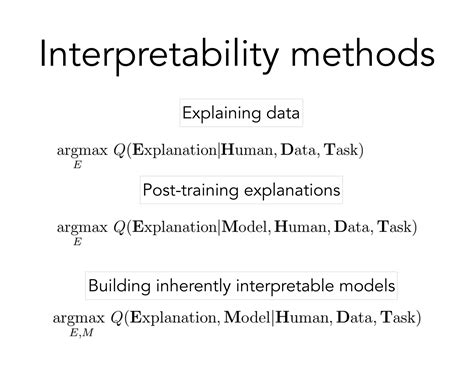 Interpretability methods

Explaining data

$\underset{E}{\operatorname{argmax}}\ Q(\mathbf{E}\text{xplanation}|\mathbf{H}\text{uman}, \mathbf{D}\text{ata}, \mathbf{T}\text{ask})$

Post-training explanations

$\underset{E}{\operatorname{argmax}}\ Q(\mathbf{E}\text{xplanation}|\mathbf{M}\text{odel}, \mathbf{H}\text{uman}, \mathbf{D}\text{ata}, \mathbf{T}\text{ask})$

Building inherently interpretable models

$\underset{E,M}{\operatorname{argmax}}\ Q(\mathbf{E}\text{xplanation}, \mathbf{M}\text{odel}|\mathbf{H}\text{uman}, \mathbf{D}\text{ata}, \mathbf{T}\text{ask})$